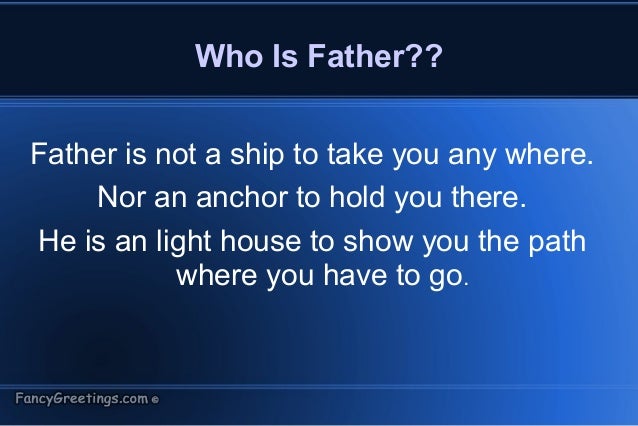 Who Is Father??

Father is not a ship to take you any where.

Nor an anchor to hold you there.

He is an light house to show you the path where you have to go.

FancyGreetings.com ©